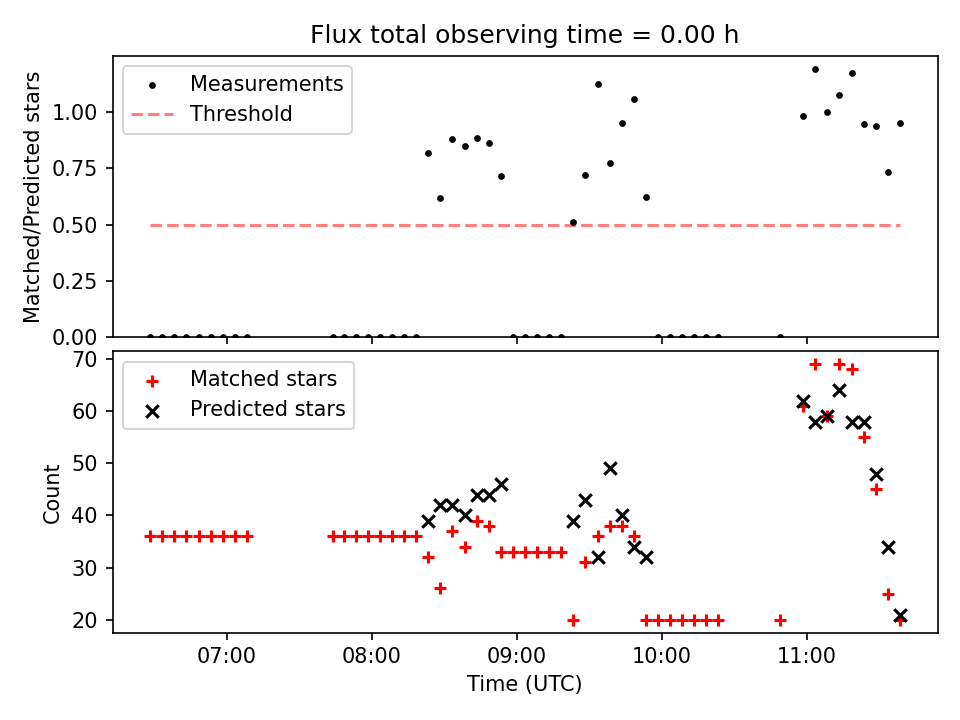 Flux total observing time = 0.00 h

Measurements
Threshold

Matched/Predicted stars

1.00
0.75
0.50
0.25
0.00

Matched stars
Predicted stars

Count

70
60
50
40
30
20

07:00
08:00
09:00
10:00
11:00

Time (UTC)